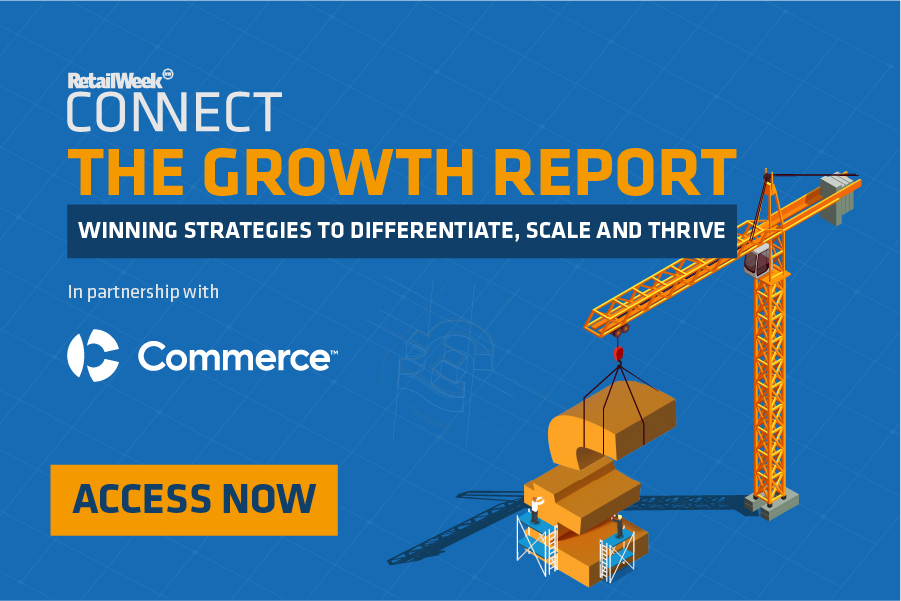 RetailWeek
CONNECT
THE GROWTH REPORT
WINNING STRATEGIES TO DIFFERENTIATE, SCALE AND THRIVE

In partnership with

Commerce™

ACCESS NOW